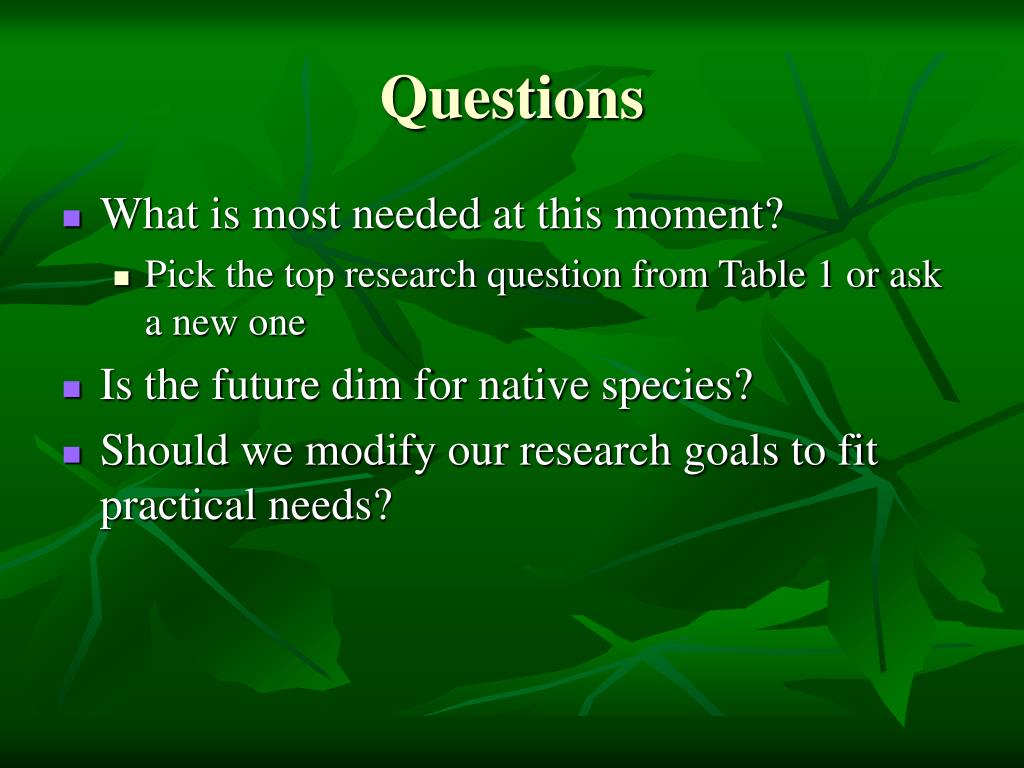 Questions

What is most needed at this moment?

Pick the top research question from Table 1 or ask a new one

Is the future dim for native species?

Should we modify our research goals to fit practical needs?